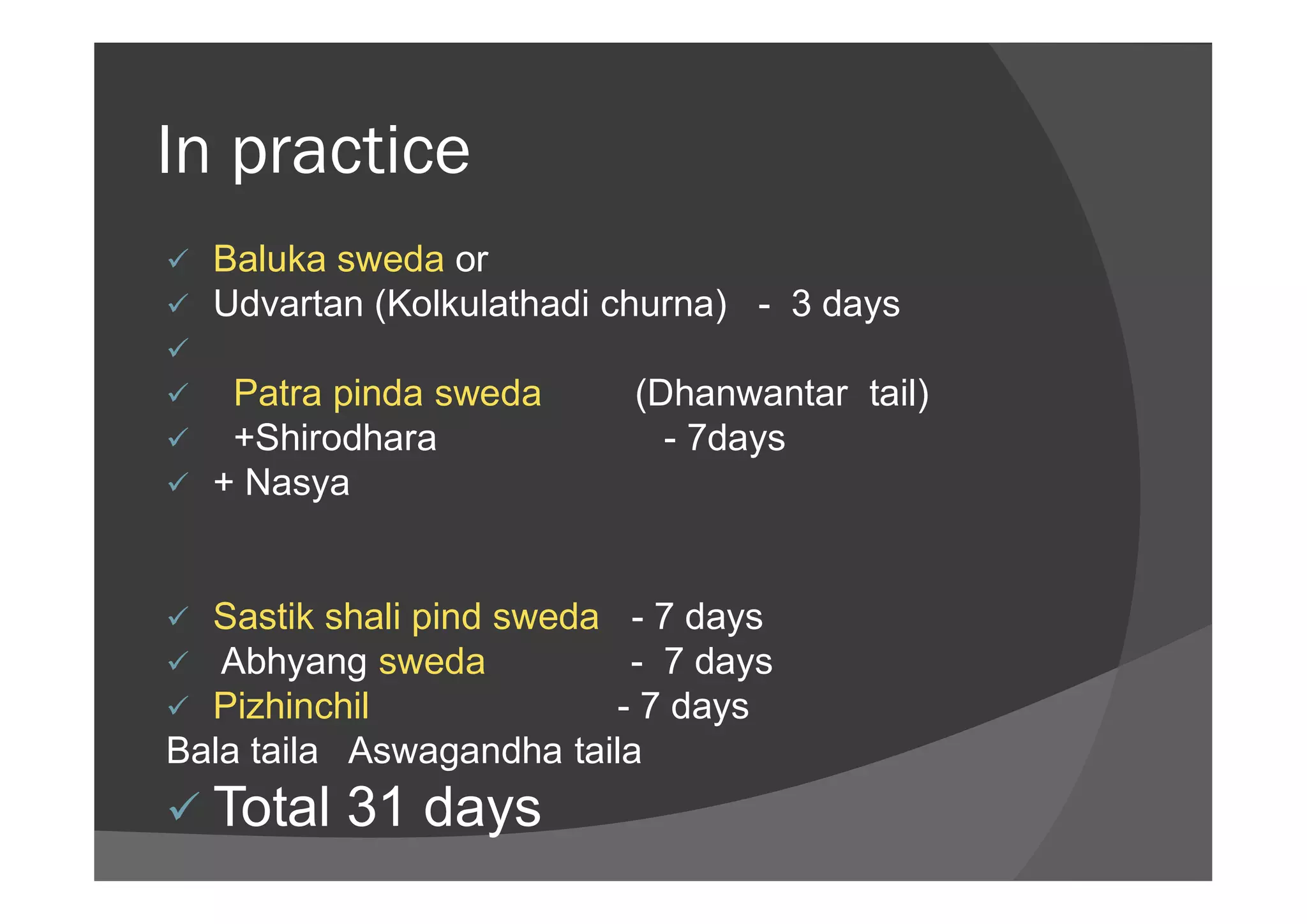 In practice

✓ Baluka sweda or
✓ Udvartan (Kolkulathadi churna) - 3 days
✓
✓ Patra pinda sweda (Dhanwantar tail)
✓ +Shirodhara - 7days
✓ + Nasya

✓ Sastik shali pind sweda - 7 days
✓ Abhyang sweda - 7 days
✓ Pizhinchil - 7 days
Bala taila Aswagandha taila
✓ Total 31 days